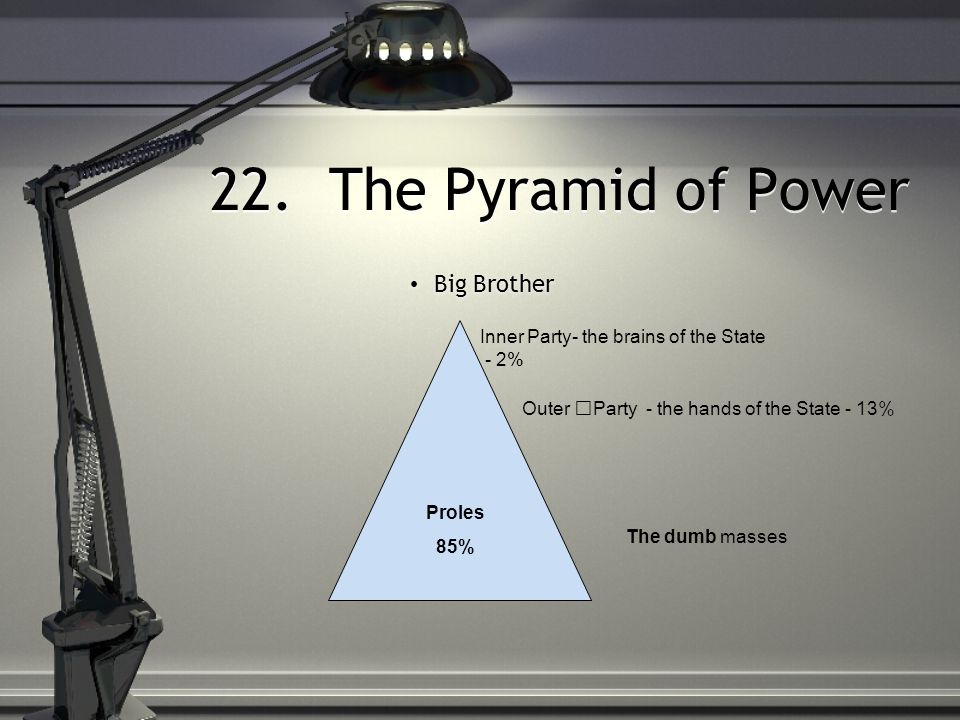 22. The Pyramid of Power

• Big Brother

Inner Party- the brains of the State - 2%

Outer □Party - the hands of the State - 13%

Proles
85%

The dumb masses